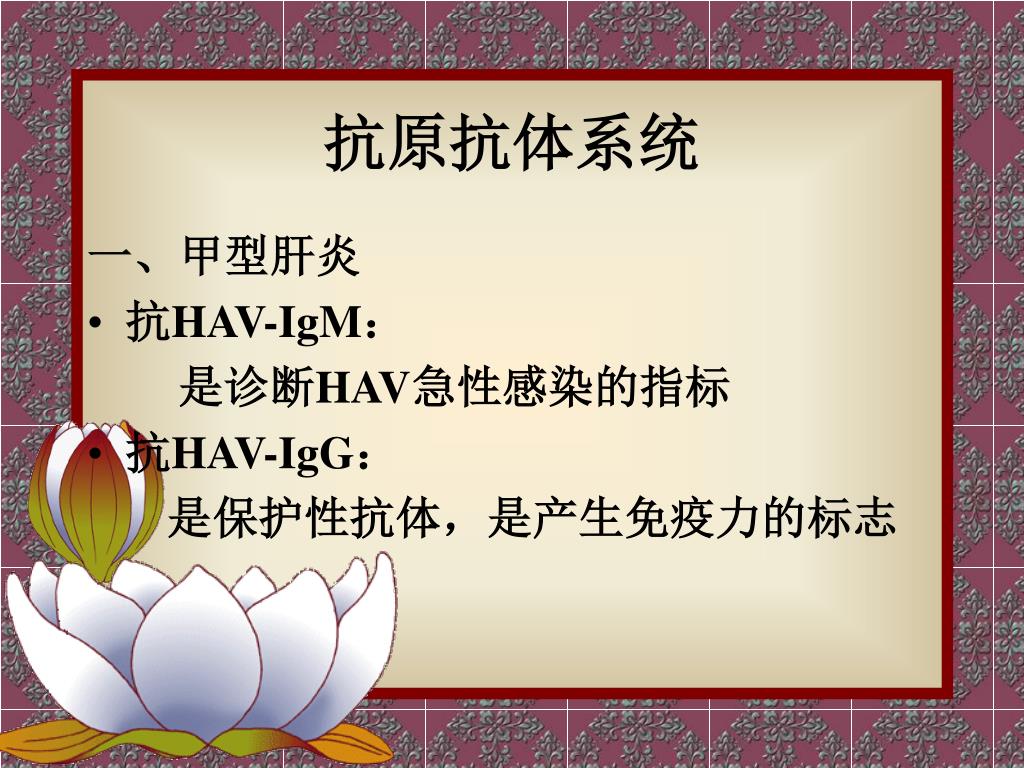 抗原抗体系统

一、甲型肝炎

• 抗HAV-IgM：
是诊断HAV急性感染的指标

• 抗HAV-IgG：
是保护性抗体，是产生免疫力的标志